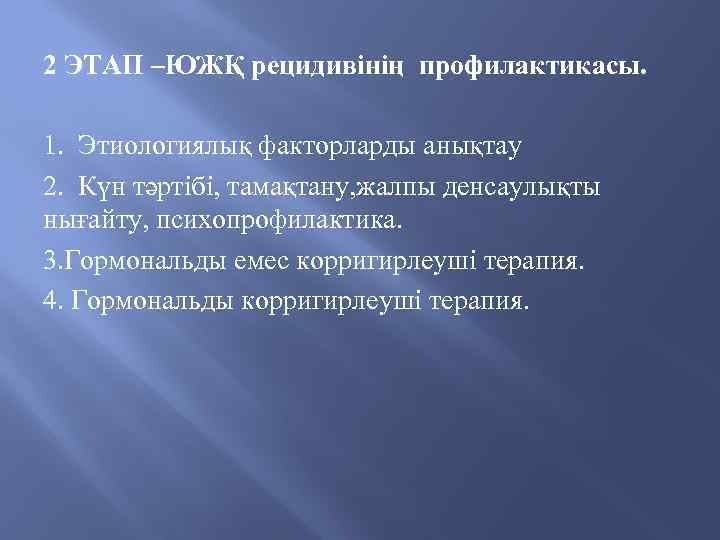 2 ЭТАП –ЮЖҚ рецидивінің профилактикасы.

1. Этиологиялық факторларды анықтау

2. Күн тәртібі, тамақтану,жалпы денсаулықты нығайту, психопрофилактика.

3.Гормональды емес корригирлеуші терапия.

4. Гормональды корригирлеуші терапия.